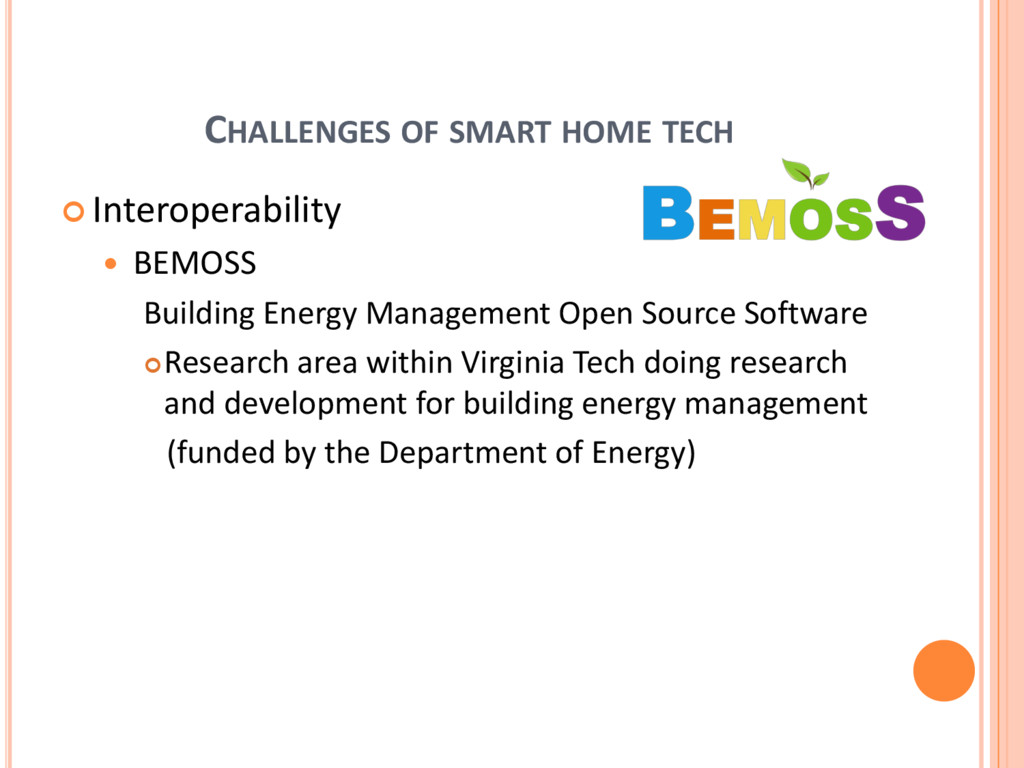 CHALLENGES OF SMART HOME TECH

Interoperability

BEMOSS

BEMOSS

Building Energy Management Open Source Software

Research area within Virginia Tech doing research and development for building energy management

(funded by the Department of Energy)